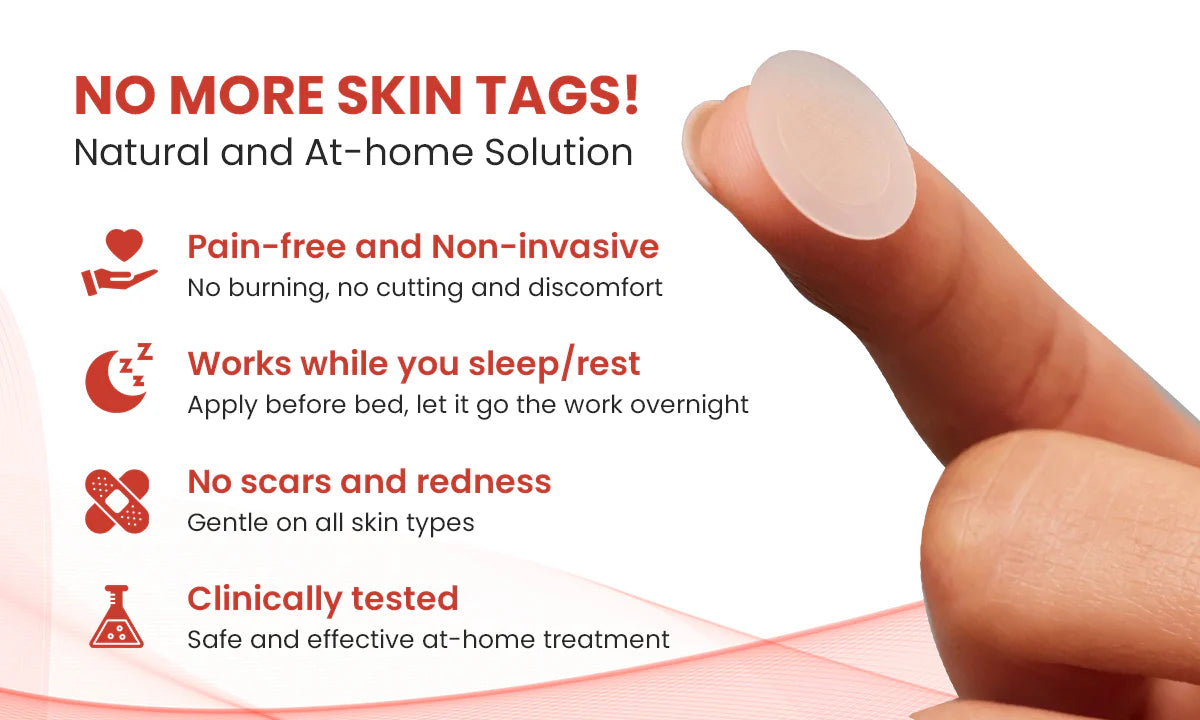 NO MORE SKIN TAGS!
Natural and At-home Solution

Pain-free and Non-invasive
No burning, no cutting and discomfort

Works while you sleep/rest
Apply before bed, let it go the work overnight

No scars and redness
Gentle on all skin types

Clinically tested
Safe and effective at-home treatment